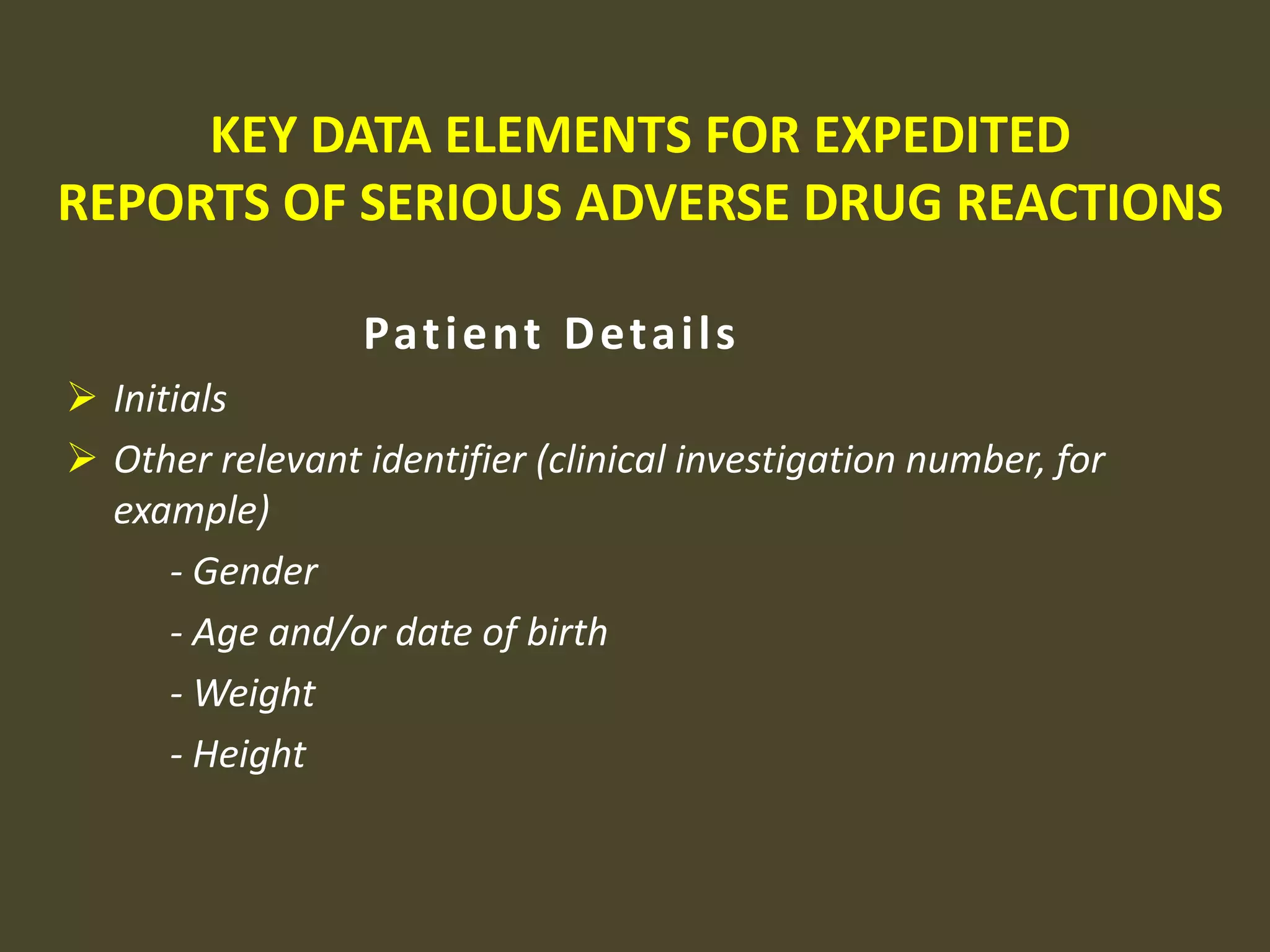 KEY DATA ELEMENTS FOR EXPEDITED REPORTS OF SERIOUS ADVERSE DRUG REACTIONS

Patient Details

➢ Initials

➢ Other relevant identifier (clinical investigation number, for example)

- Gender

- Age and/or date of birth

- Weight

- Height